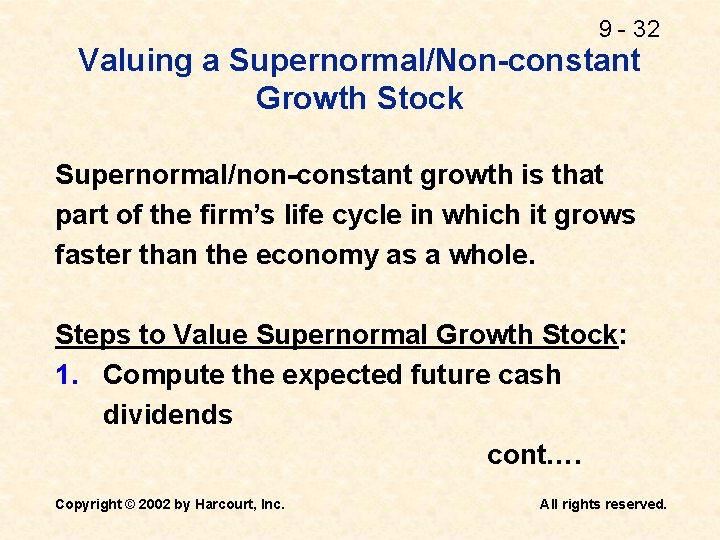 9 - 32

Valuing a Supernormal/Non-constant Growth Stock

Supernormal/non-constant growth is that part of the firm's life cycle in which it grows faster than the economy as a whole.

Steps to Value Supernormal Growth Stock:

1. Compute the expected future cash dividends

cont.…

Copyright © 2002 by Harcourt, Inc.

All rights reserved.